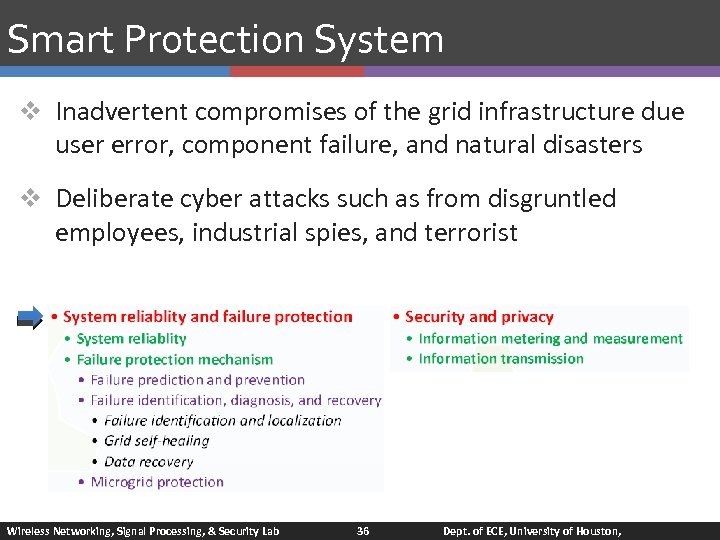 Smart Protection System

❖ Inadvertent compromises of the grid infrastructure due user error, component failure, and natural disasters

❖ Deliberate cyber attacks such as from disgruntled employees, industrial spies, and terrorist

• System reliablity and failure protection
• System reliablity
• Failure protection mechanism
• Failure prediction and prevention
• Failure identification, diagnosis, and recovery
• Failure identification and localization
• Grid self-healing
• Data recovery
• Microgrid protection

• Security and privacy
• Information metering and measurement
• Information transmission

Wireless Networking, Signal Processing, & Security Lab 36 Dept. of ECE, University of Houston,